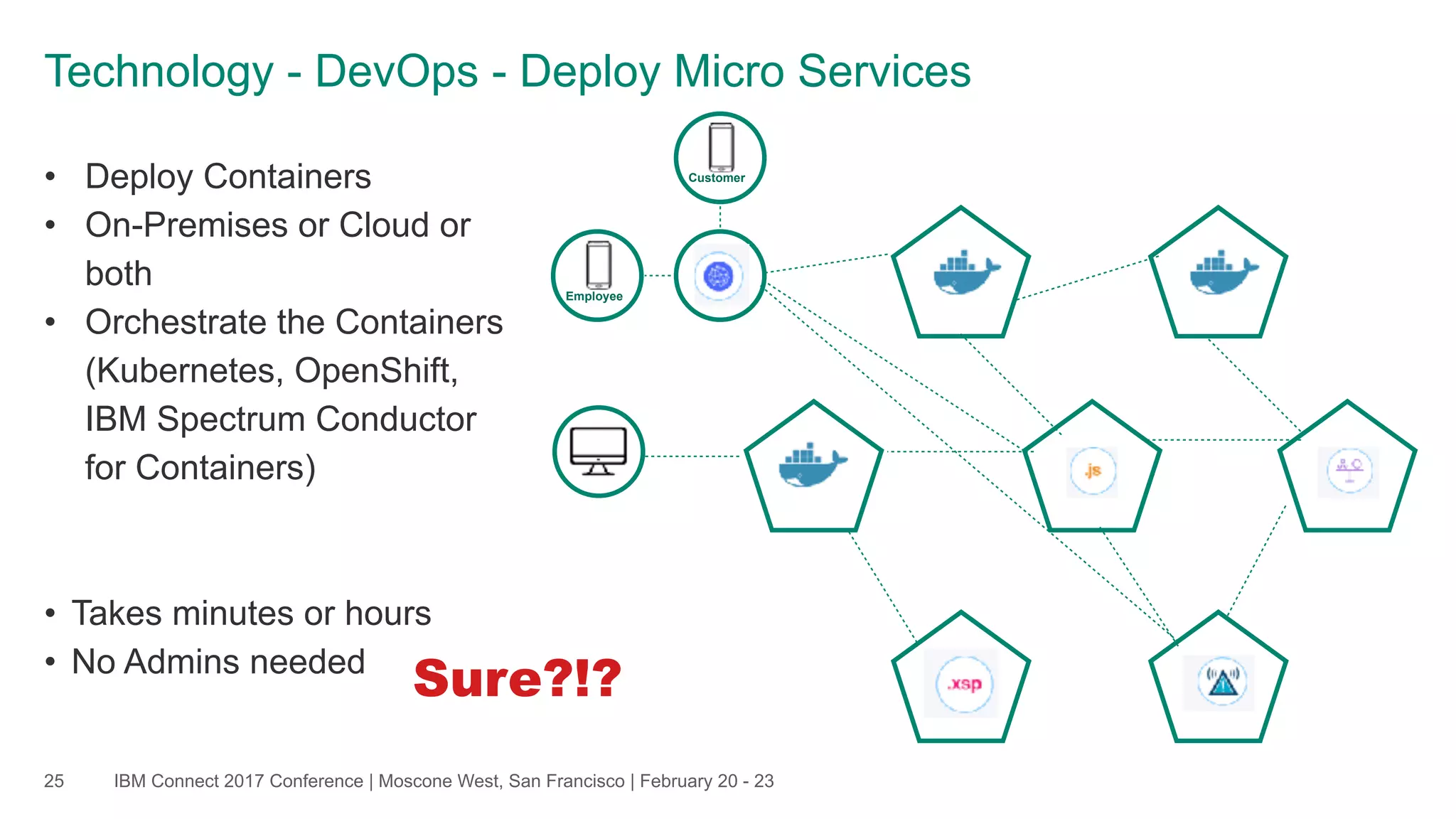 Technology - DevOps - Deploy Micro Services

• Deploy Containers
• On-Premises or Cloud or both
• Orchestrate the Containers (Kubernetes, OpenShift, IBM Spectrum Conductor for Containers)

• Takes minutes or hours
• No Admins needed

Sure?!?

Customer

Employee

.js

.xsp

25 IBM Connect 2017 Conference | Moscone West, San Francisco | February 20 - 23